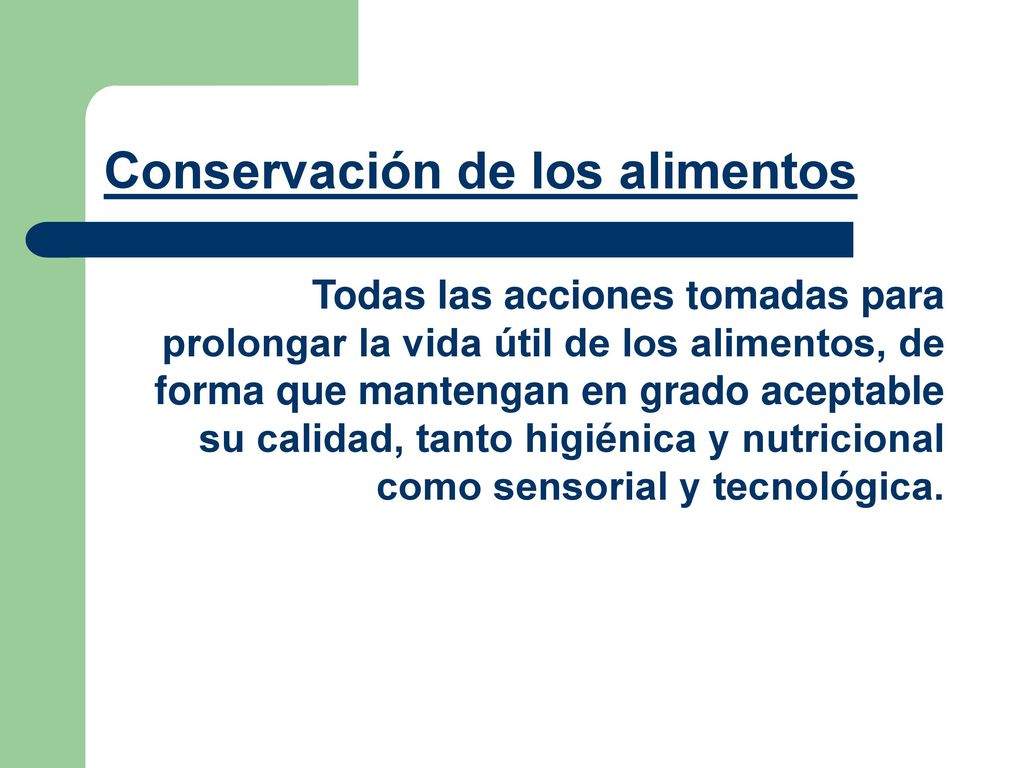 Conservación de los alimentos

Todas las acciones tomadas para prolongar la vida útil de los alimentos, de forma que mantengan en grado aceptable su calidad, tanto higiénica y nutricional como sensorial y tecnológica.